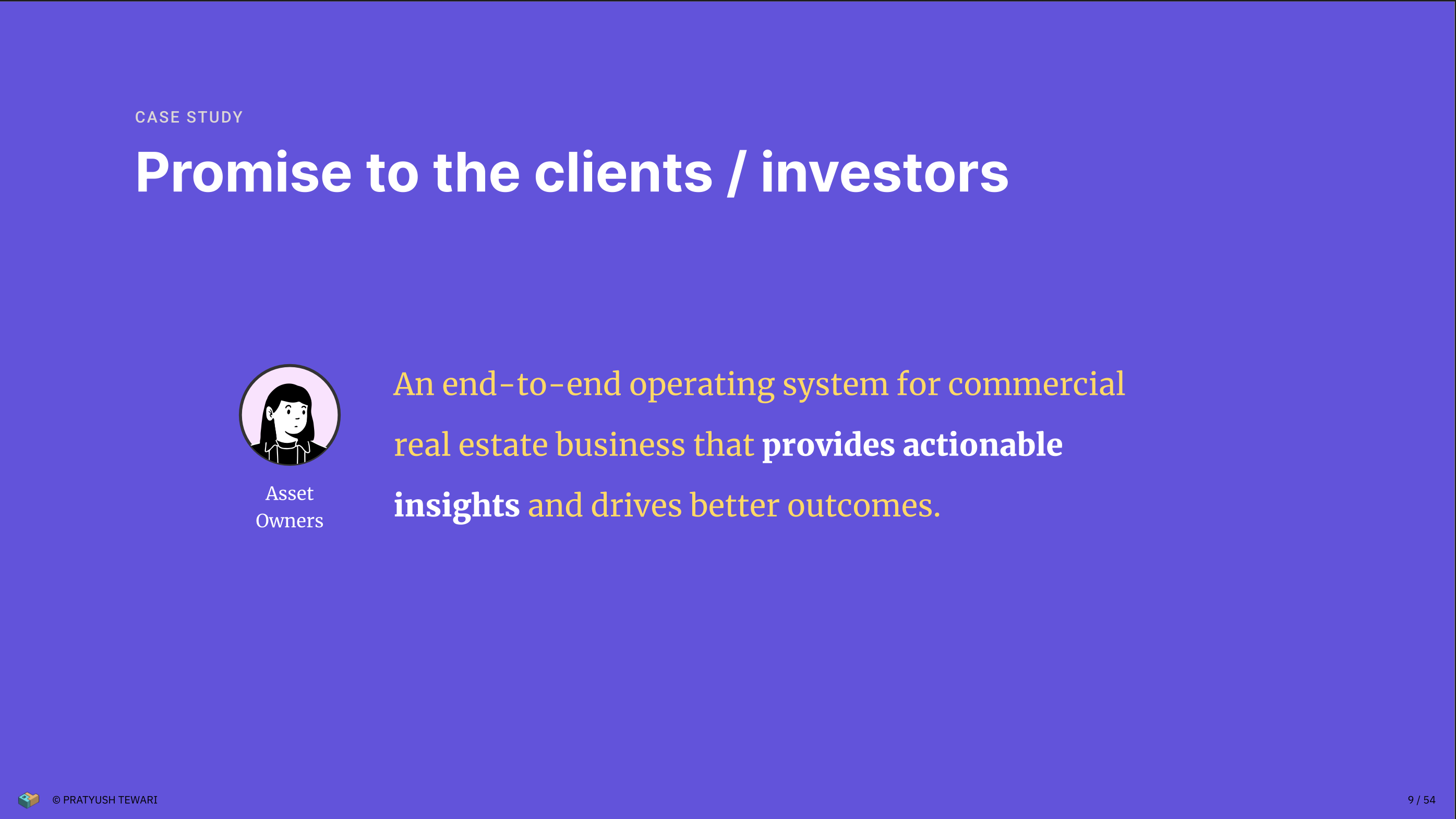 CASE STUDY

Promise to the clients / investors

Asset Owners

An end-to-end operating system for commercial real estate business that provides actionable insights and drives better outcomes.

© PRATYUSH TEWARI

9 / 54